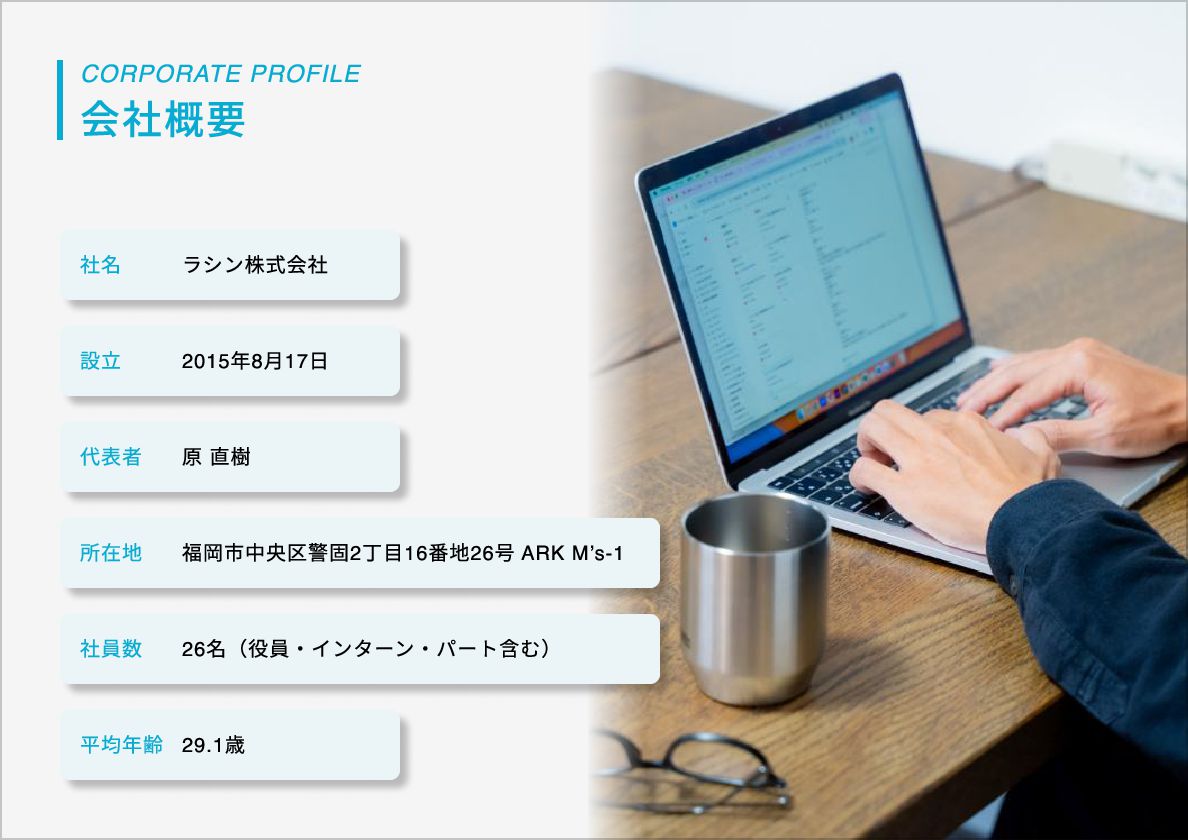 CORPORATE PROFILE
会社概要

社名 ラシン株式会社

設立 2015年8月17日

代表者 原 直樹

所在地 福岡市中央区警固2丁目16番地26号 ARK M's-1

社員数 26名（役員・インターン・パート含む）

平均年齢 29.1歳